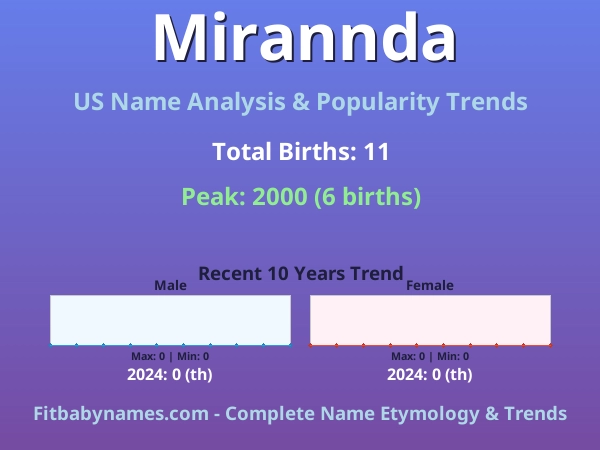 Mirannda

US Name Analysis & Popularity Trends

Total Births: 11

Peak: 2000 (6 births)

Recent 10 Years Trend

Male

Max: 0 | Min: 0

2024: 0 (th)

Female

Max: 0 | Min: 0

2024: 0 (th)

Fitbabynames.com - Complete Name Etymology & Trends